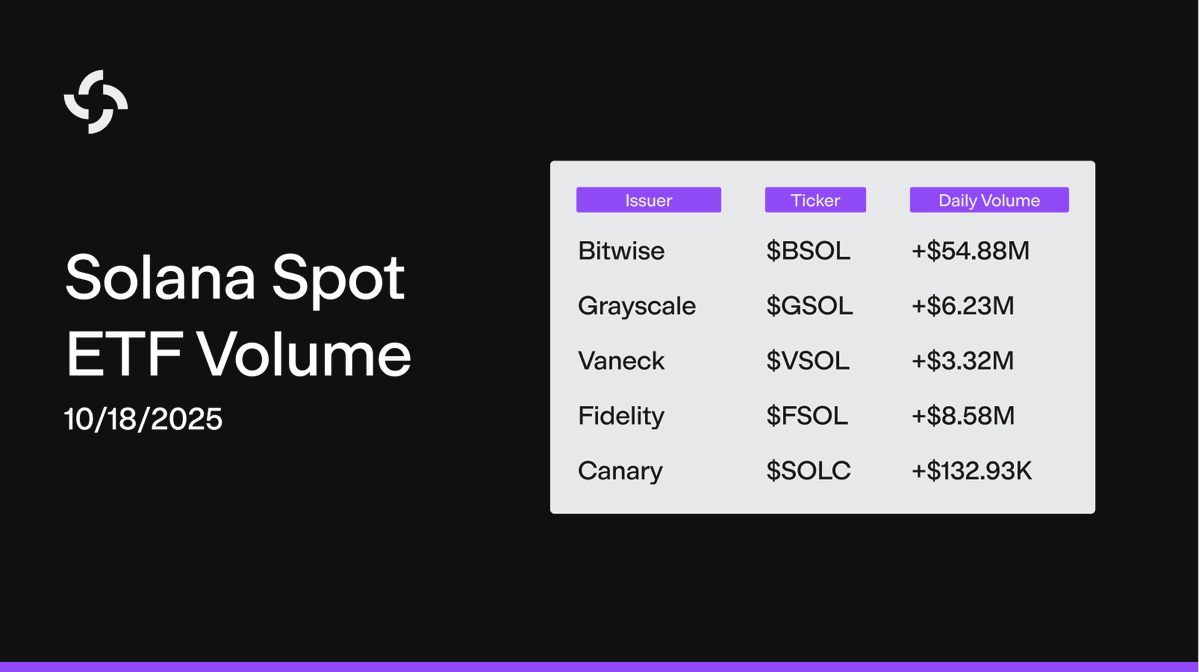 Solana Spot ETF Volume
10/18/2025

| Issuer | Ticker | Daily Volume |
|---|---|---|
| Bitwise | \$BSOL | +\$54.88M |
| Grayscale | \$GSOL | +\$6.23M |
| Vaneck | \$VSOL | +\$3.32M |
| Fidelity | \$FSOL | +\$8.58M |
| Canary | \$SOLC | +\$132.93K |